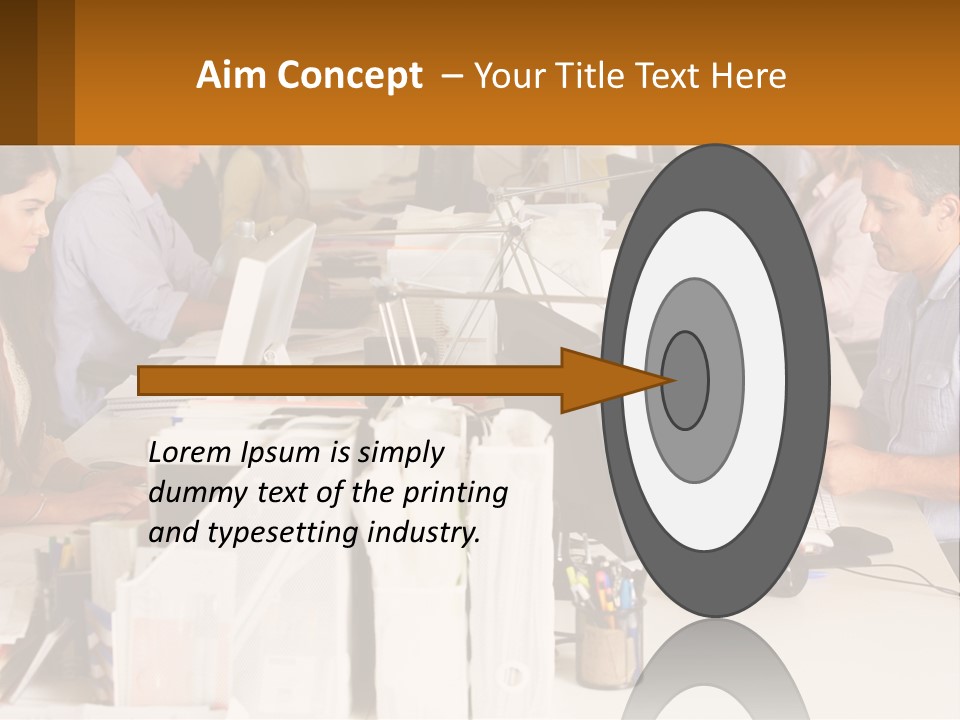 Aim Concept – Your Title Text Here

Lorem Ipsum is simply dummy text of the printing and typesetting industry.